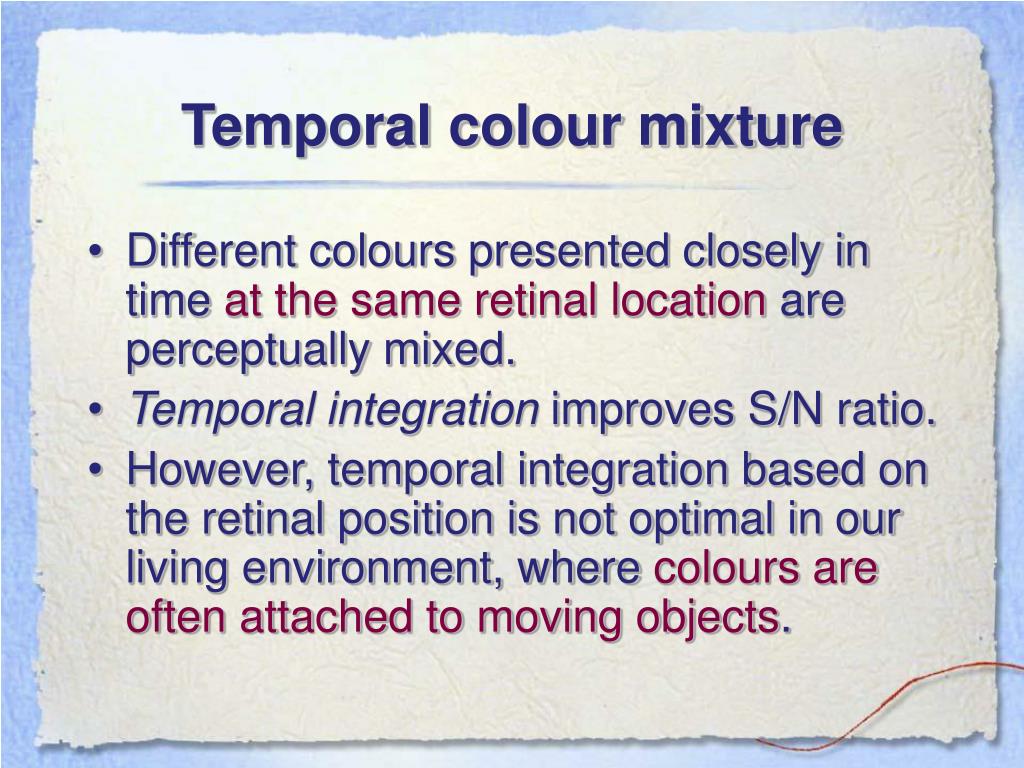 Temporal colour mixture

• Different colours presented closely in time at the same retinal location are perceptually mixed.
• Temporal integration improves S/N ratio.
• However, temporal integration based on the retinal position is not optimal in our living environment, where colours are often attached to moving objects.